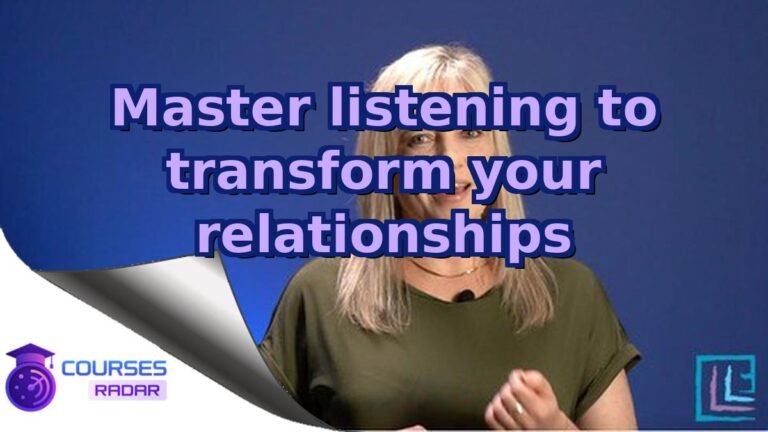 Master listening to transform your relationships

COURSES
RADAR